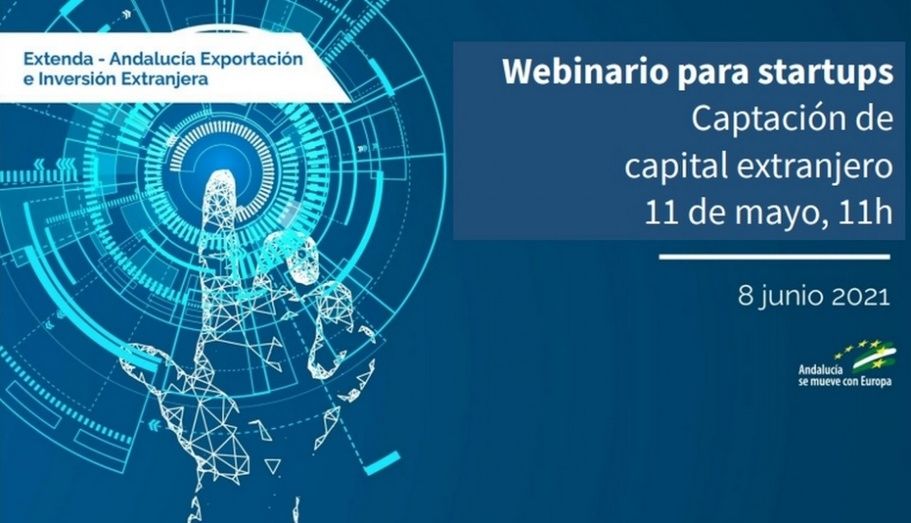 Extenda - Andalucía Exportación e Inversión Extranjera

Webinario para startups
Captación de capital extranjero
11 de mayo, 11h

8 junio 2021

Andalucía se mueve con Europa